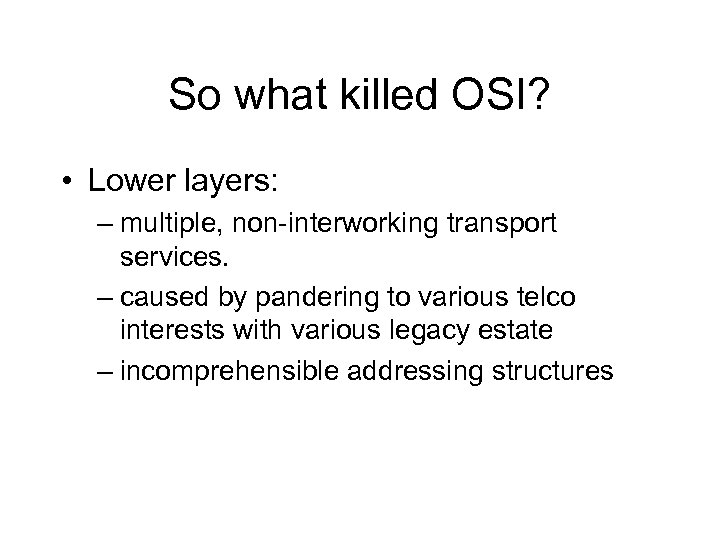 So what killed OSI?

• Lower layers:
– multiple, non-interworking transport services.
– caused by pandering to various telco interests with various legacy estate
– incomprehensible addressing structures